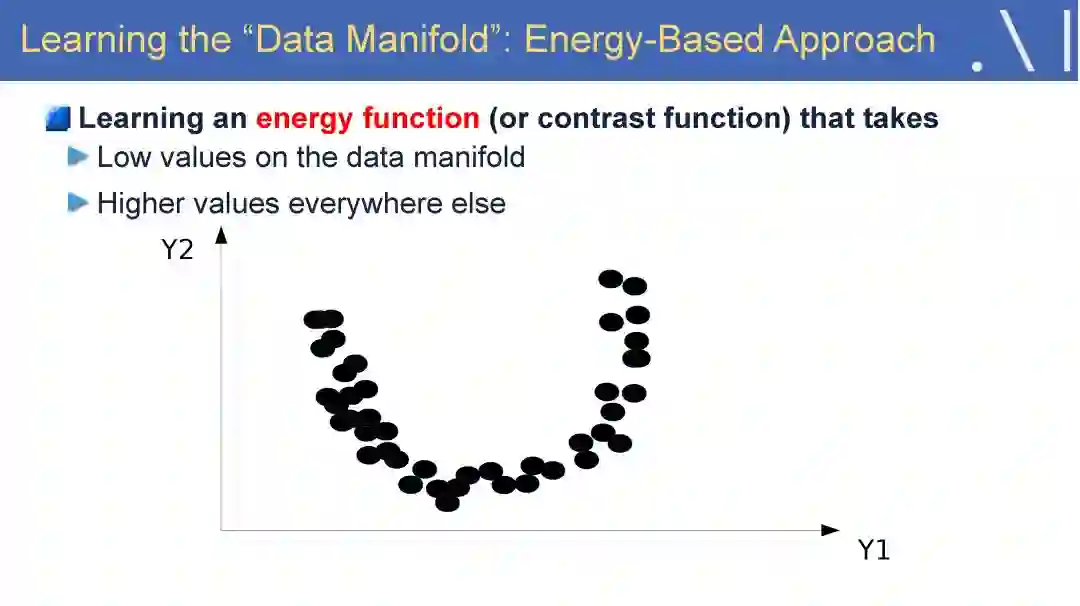 Learning the “Data Manifold”: Energy-Based Approach

Learning an energy function (or contrast function) that takes

Low values on the data manifold

Higher values everywhere else

Y2

Y1